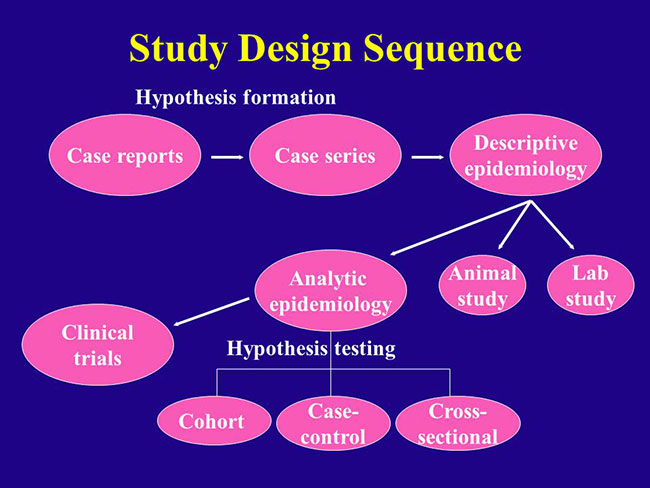 Study Design Sequence

Hypothesis formation

Case reports

Case series

Descriptive epidemiology

Analytic epidemiology

Animal study

Lab study

Clinical trials

Hypothesis testing

Cohort

Case-control

Cross-sectional